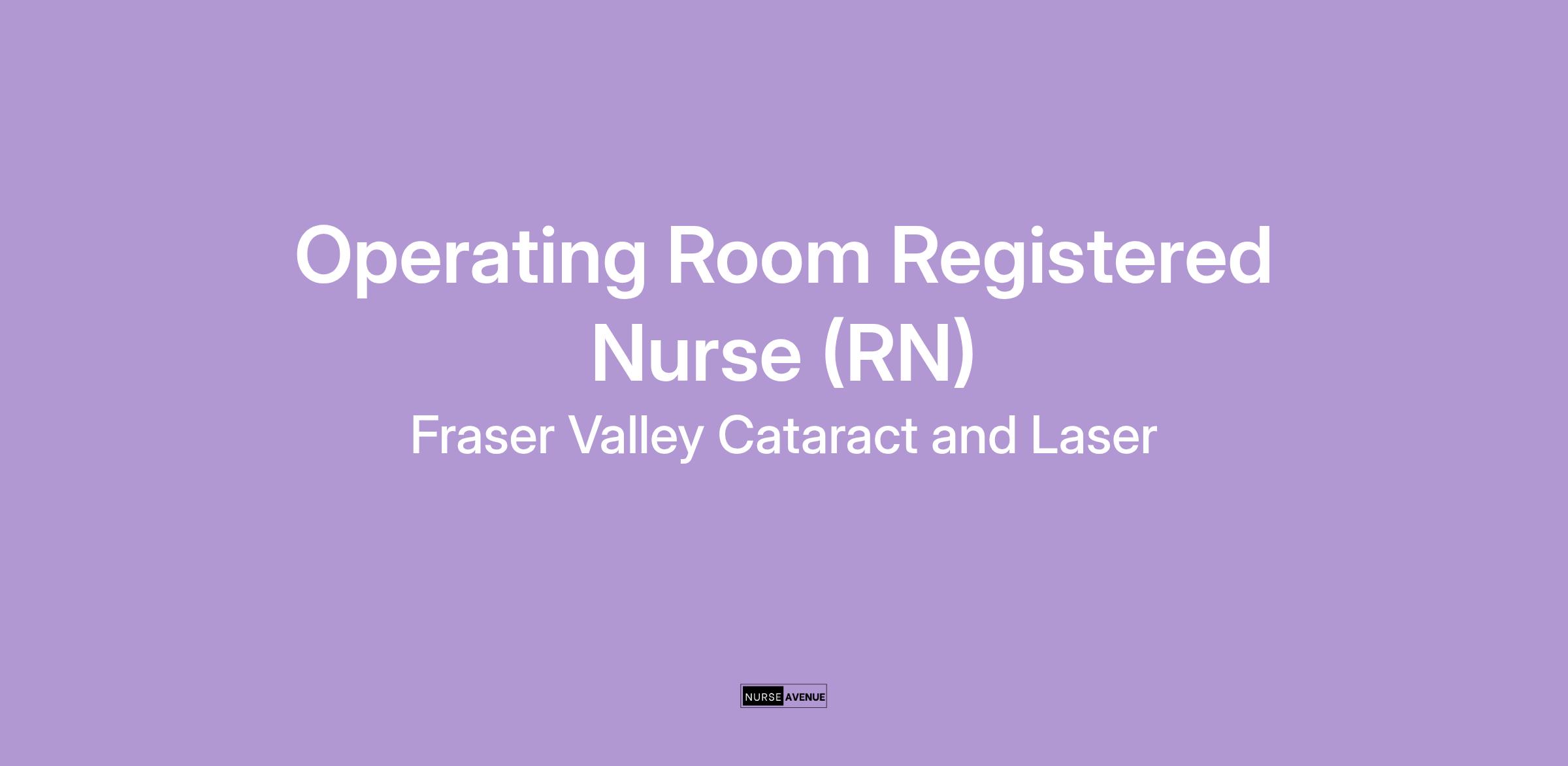 Operating Room Registered Nurse (RN)

Fraser Valley Cataract and Laser

NURSE AVENUE